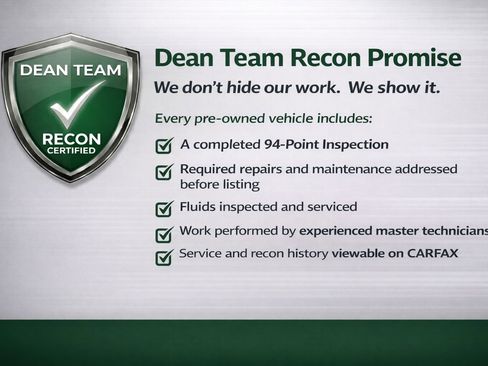 DEAN TEAM
RECON
CERTIFIED

Dean Team Recon Promise

We don't hide our work. We show it.

Every pre-owned vehicle includes:

A completed 94-Point Inspection

Required repairs and maintenance addressed before listing

Fluids inspected and serviced

Work performed by experienced master technicians

Service and recon history viewable on CARFAX